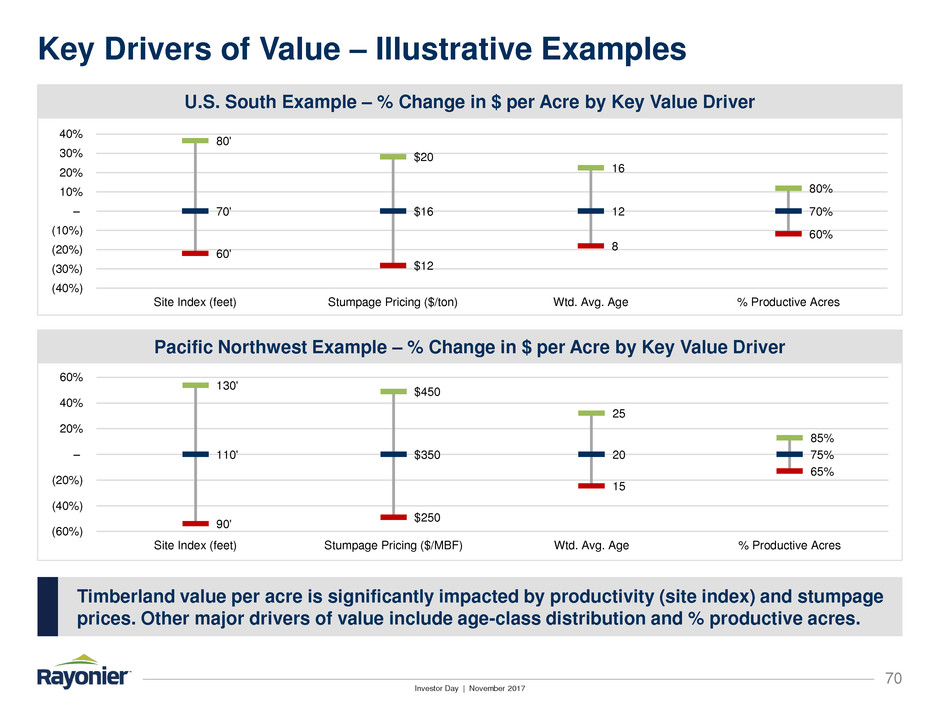 Key Drivers of Value – Illustrative Examples

U.S. South Example – % Change in $ per Acre by Key Value Driver

40%
30%
20%
10%
–
(10%)
(20%)
(30%)
(40%)

80'
70'
60'
$20
$16
$12
16
12
8
80%
70%
60%

Site Index (feet)
Stumpage Pricing ($/ton)
Wtd. Avg. Age
% Productive Acres

Pacific Northwest Example – % Change in $ per Acre by Key Value Driver

60%
40%
20%
–
(20%)
(40%)
(60%)

130'
110'
90'
$450
$350
$250
25
20
15
85%
75%
65%

Site Index (feet)
Stumpage Pricing ($/MBF)
Wtd. Avg. Age
% Productive Acres

Timberland value per acre is significantly impacted by productivity (site index) and stumpage prices. Other major drivers of value include age-class distribution and % productive acres.

Rayonier
Investor Day | November 2017
70